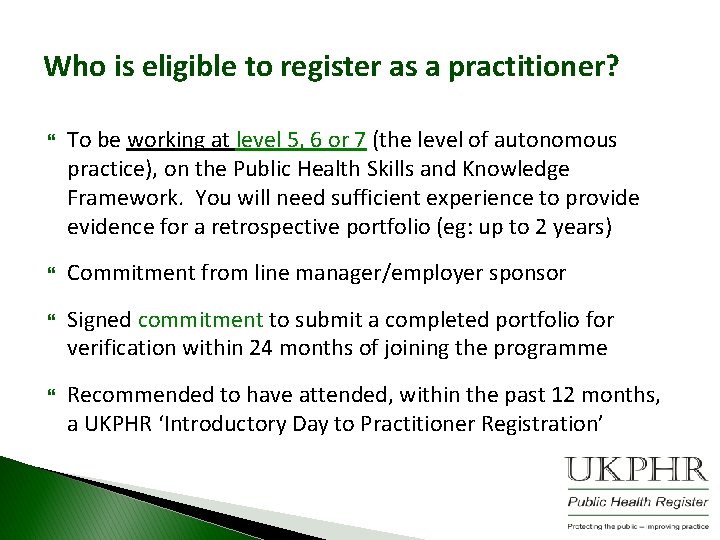 Who is eligible to register as a practitioner?

To be working at level 5, 6 or 7 (the level of autonomous practice), on the Public Health Skills and Knowledge Framework. You will need sufficient experience to provide evidence for a retrospective portfolio (eg: up to 2 years)

Commitment from line manager/employer sponsor

Signed commitment to submit a completed portfolio for verification within 24 months of joining the programme

Recommended to have attended, within the past 12 months, a UKPHR 'Introductory Day to Practitioner Registration'

UKPHR
Public Health Register
Protecting the public – improving practice